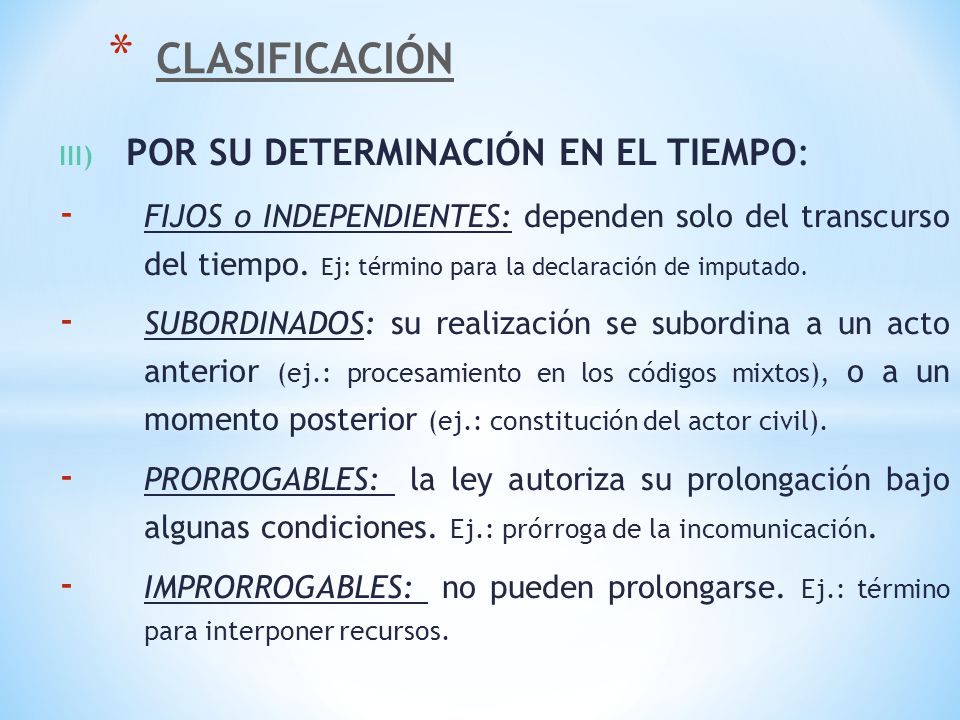 * CLASIFICACIÓN

III) POR SU DETERMINACIÓN EN EL TIEMPO:

- FIJOS o INDEPENDIENTES: dependen solo del transcurso del tiempo. Ej: término para la declaración de imputado.

- SUBORDINADOS: su realización se subordina a un acto anterior (ej.: procesamiento en los códigos mixtos), o a un momento posterior (ej.: constitución del actor civil).

- PRORROGABLES: la ley autoriza su prolongación bajo algunas condiciones. Ej.: prórroga de la incomunicación.

- IMPRORROGABLES: no pueden prolongarse. Ej.: término para interponer recursos.